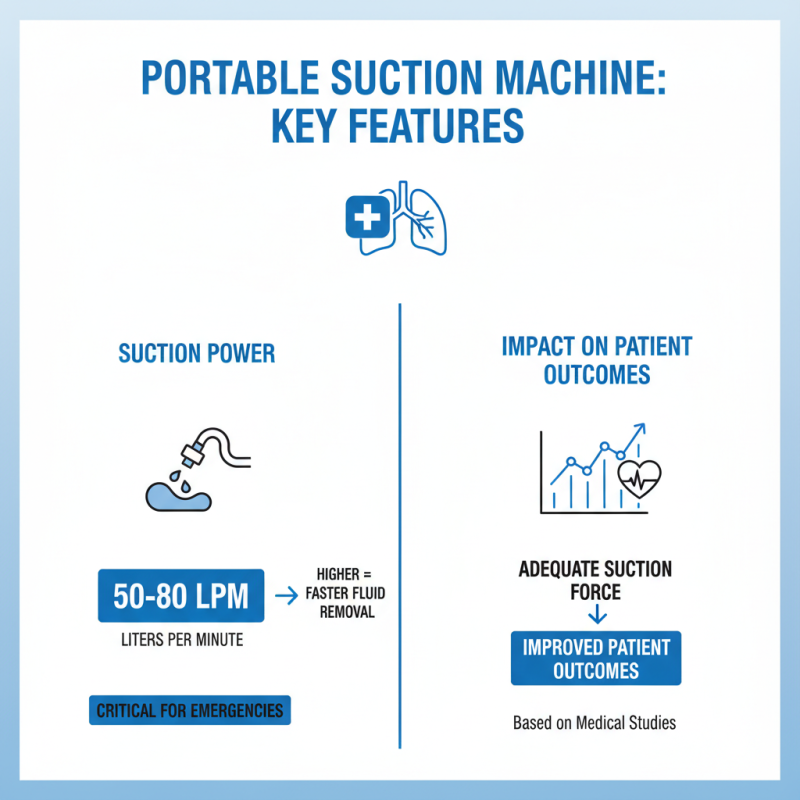 PORTABLE SUCTION MACHINE: KEY FEATURES

SUCTION POWER

50-80 LPM

LITERS PER MINUTE

HIGHER = FASTER FLUID REMOVAL

CRITICAL FOR EMERGENCIES

IMPACT ON PATIENT OUTCOMES

ADEQUATE SUCTION FORCE

IMPROVED PATIENT OUTCOMES

Based on Medical Studies